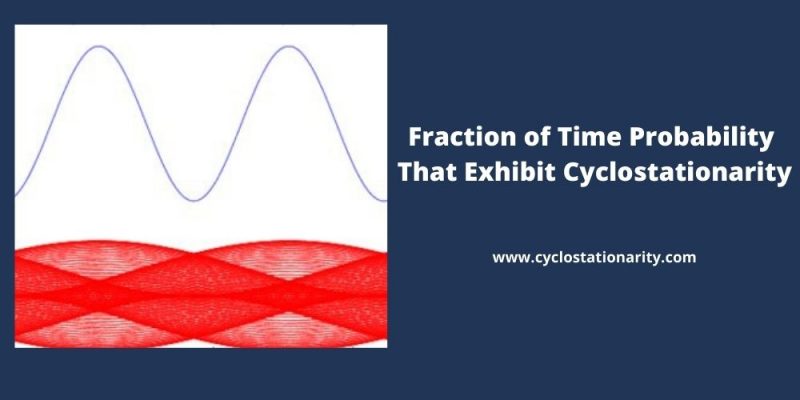 Fraction of Time Probability That Exhibit Cyclostationarity

www.cyclostationarity.com